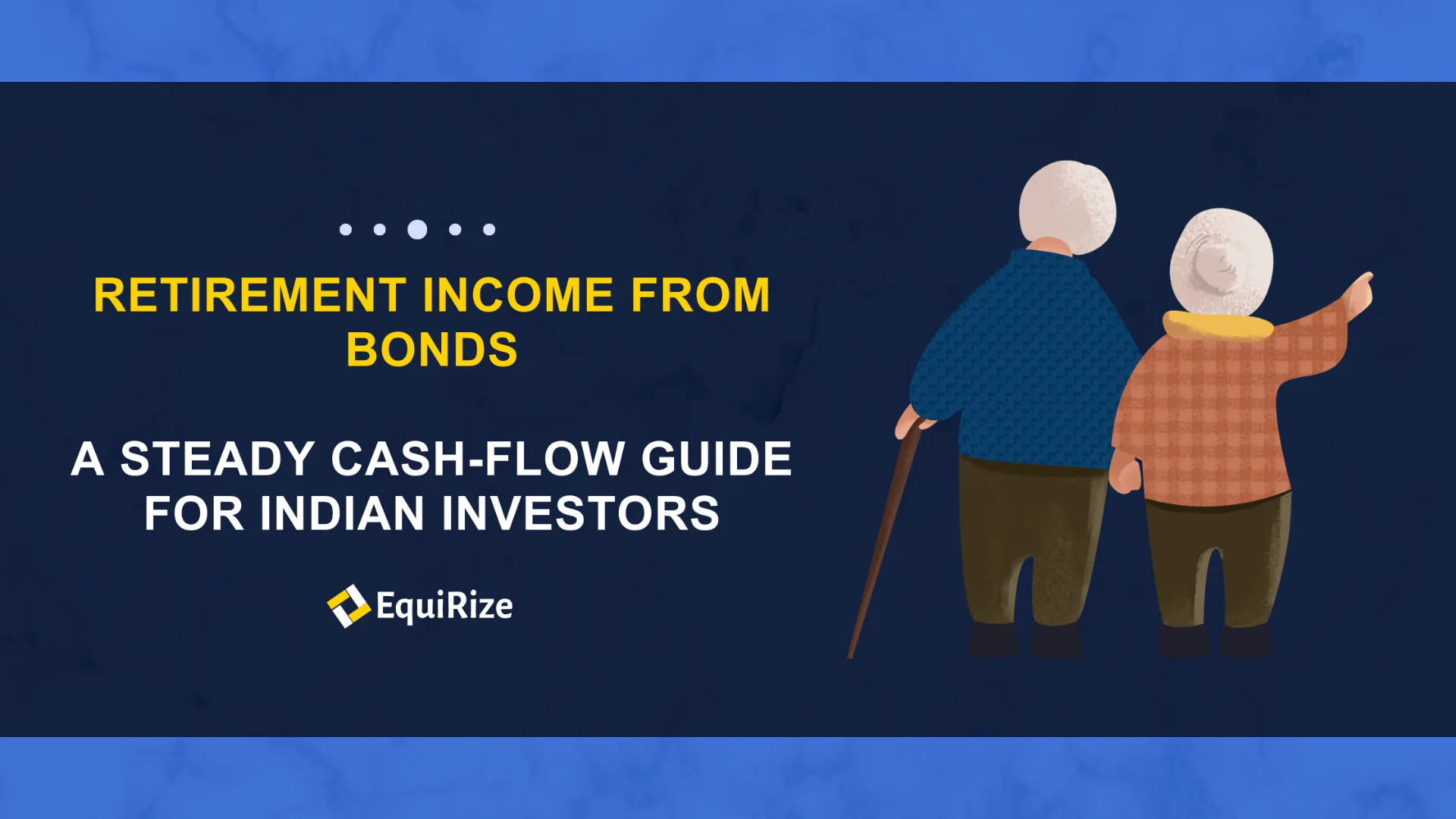 RETIREMENT INCOME FROM BONDS

A STEADY CASH-FLOW GUIDE FOR INDIAN INVESTORS

EquiRize